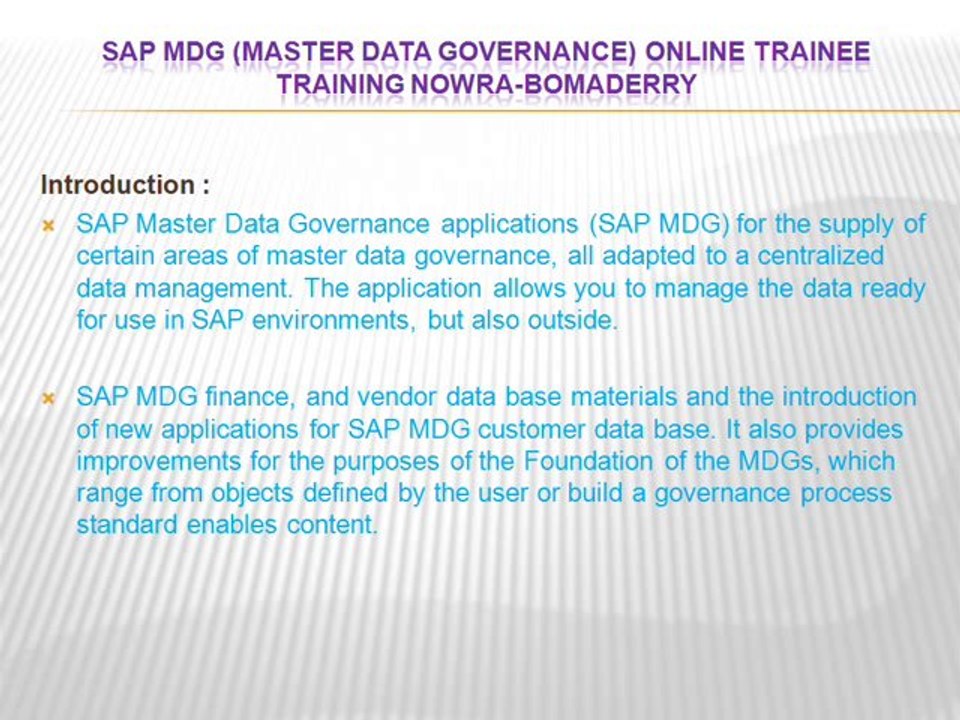 SAP MDG (MASTER DATA GOVERNANCE) ONLINE TRAINEE TRAINING NOWRA-BOMADERRY

Introduction :

SAP Master Data Governance applications (SAP MDG) for the supply of certain areas of master data governance, all adapted to a centralized data management. The application allows you to manage the data ready for use in SAP environments, but also outside.

SAP MDG finance, and vendor data base materials and the introduction of new applications for SAP MDG customer data base. It also provides improvements for the purposes of the Foundation of the MDGs, which range from objects defined by the user or build a governance process standard enables content.